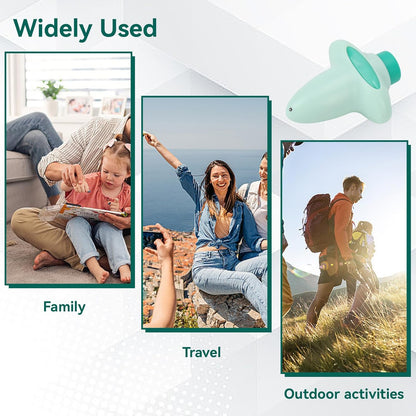 Widely Used

Family

Travel

Outdoor activities